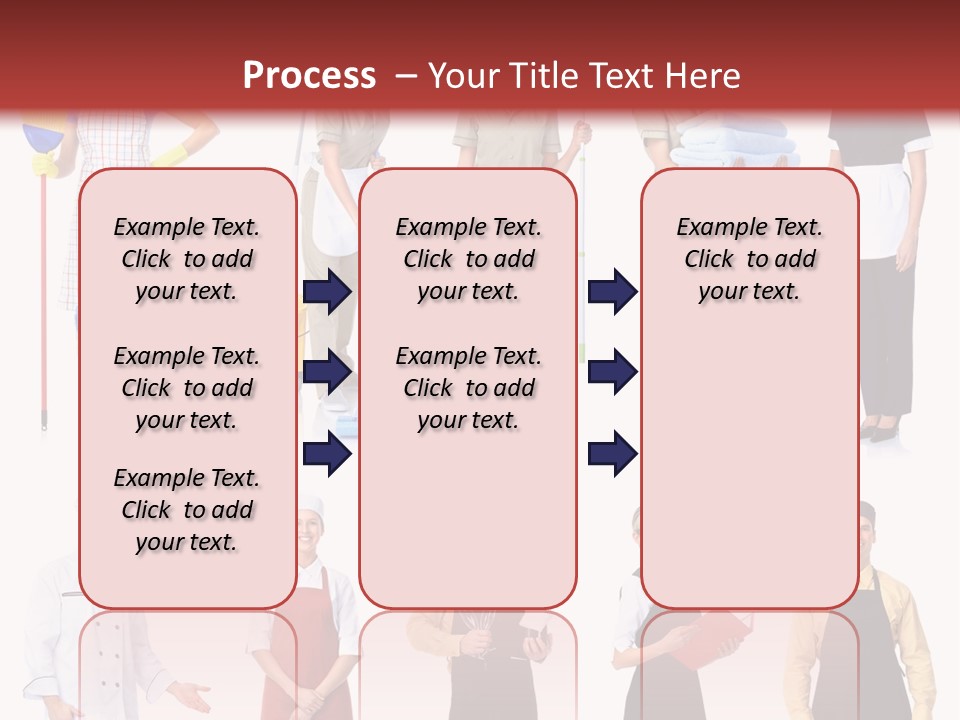 Process – Your Title Text Here

Example Text. Click to add your text.

Example Text. Click to add your text.

Example Text. Click to add your text.

Example Text. Click to add your text.

Example Text. Click to add your text.

Example Text. Click to add your text.